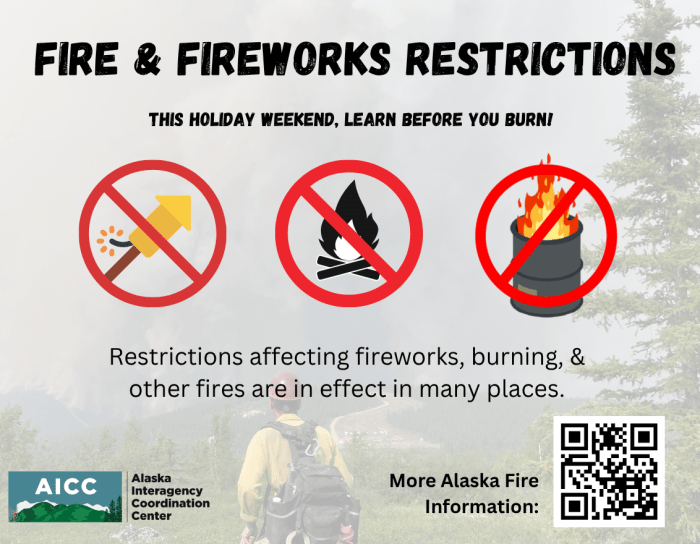 FIRE & FIREWORKS RESTRICTIONS

THIS HOLIDAY WEEKEND, LEARN BEFORE YOU BURN!

Restrictions affecting fireworks, burning, & other fires are in effect in many places.

AICC Alaska Interagency Coordination Center

More Alaska Fire Information: